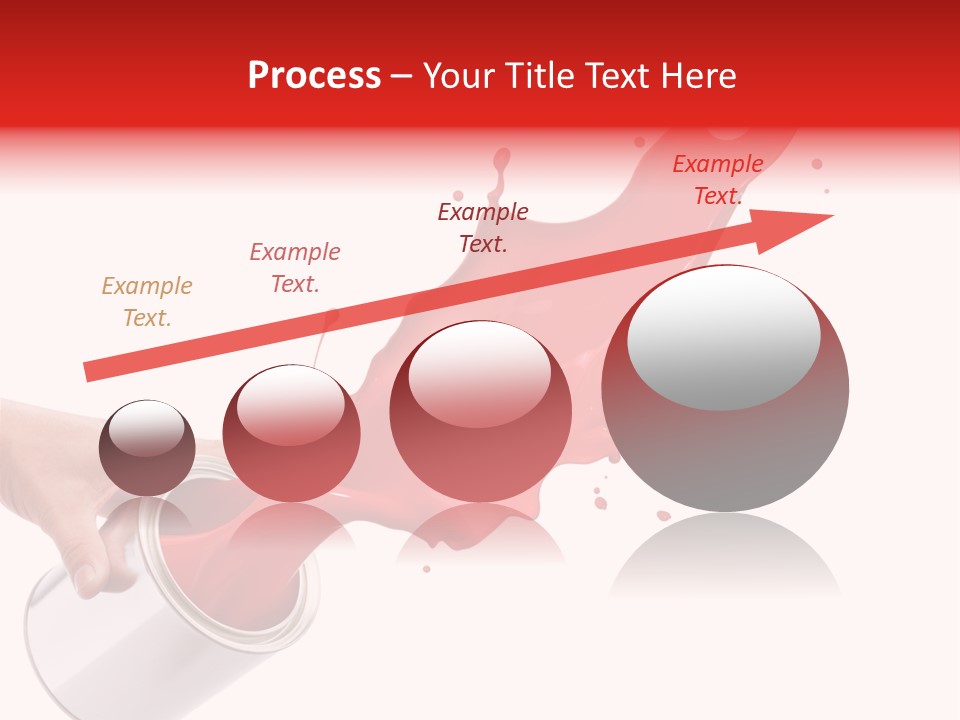 Process – Your Title Text Here

Example Text.

Example Text.

Example Text.

Example Text.